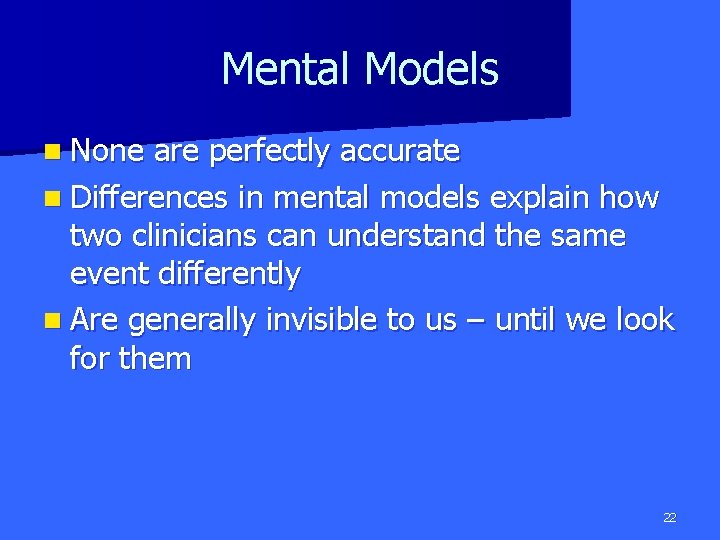 Mental Models

- None are perfectly accurate
- Differences in mental models explain how two clinicians can understand the same event differently
- Are generally invisible to us – until we look for them

22